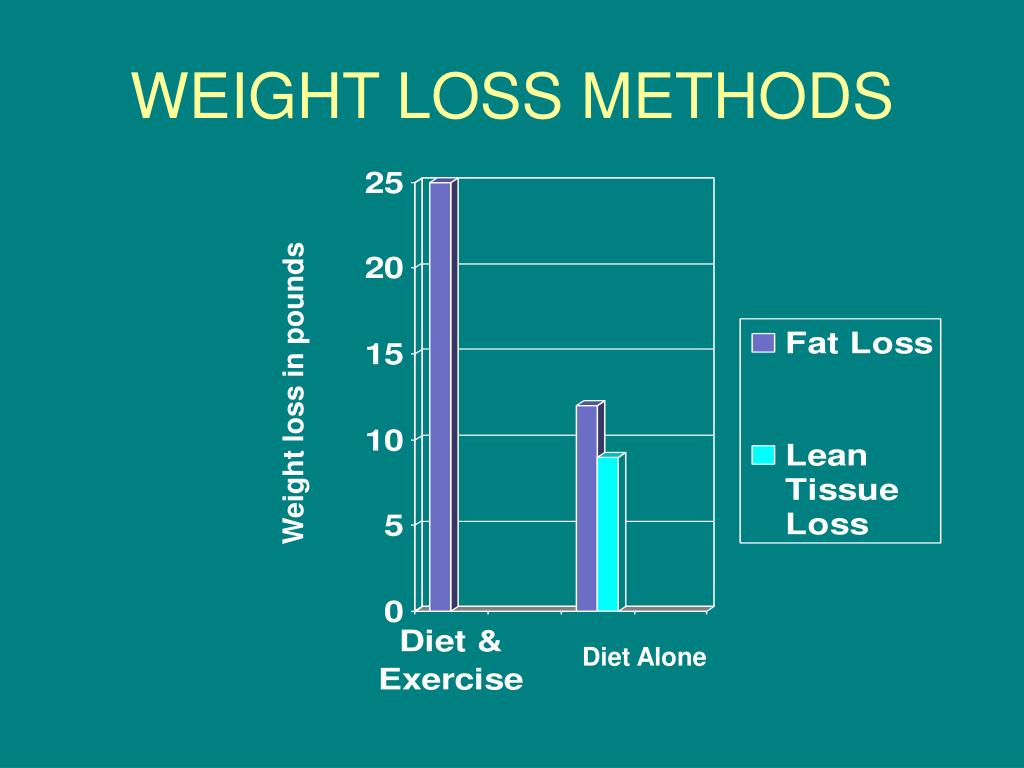 WEIGHT LOSS METHODS

Weight loss in pounds

25
20
15
10
5
0

Diet & Exercise

Diet Alone

Fat Loss

Lean Tissue Loss